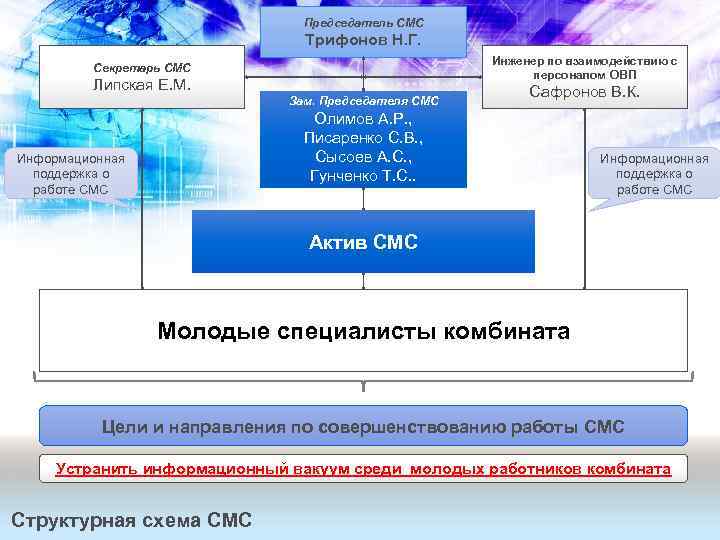 Председатель СМС
Трифонов Н.Г.

Секретарь СМС
Липская Е.М.

Инженер по взаимодействию с персоналом ОВП
Сафронов В.К.

Зам. Председателя СМС
Олимов А.Р.,
Писаренко С.В.,
Сысоев А.С.,
Гунченко Т.С..

Информационная поддержка о работе СМС

Информационная поддержка о работе СМС

Актив СМС

Молодые специалисты комбината

Цели и направления по совершенствованию работы СМС

Устранить информационный вакуум среди молодых работников комбината

Структурная схема СМС